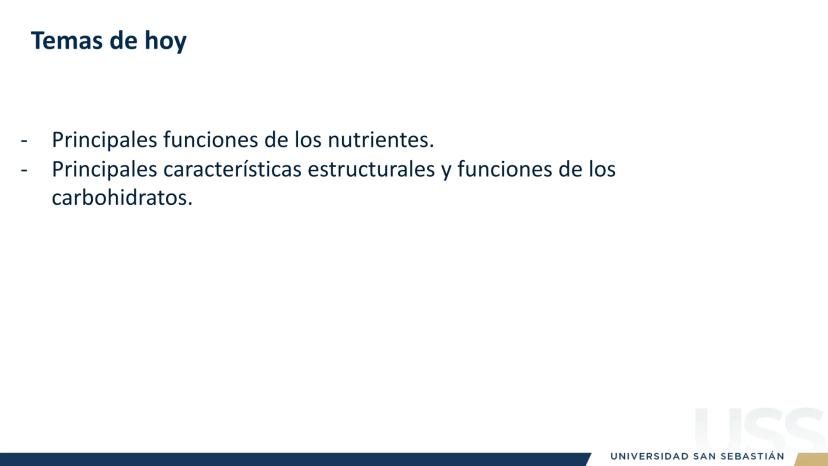 Temas de hoy

- Principales funciones de los nutrientes.
- Principales características estructurales y funciones de los carbohidratos.

USS

UNIVERSIDAD SAN SEBASTIÁN